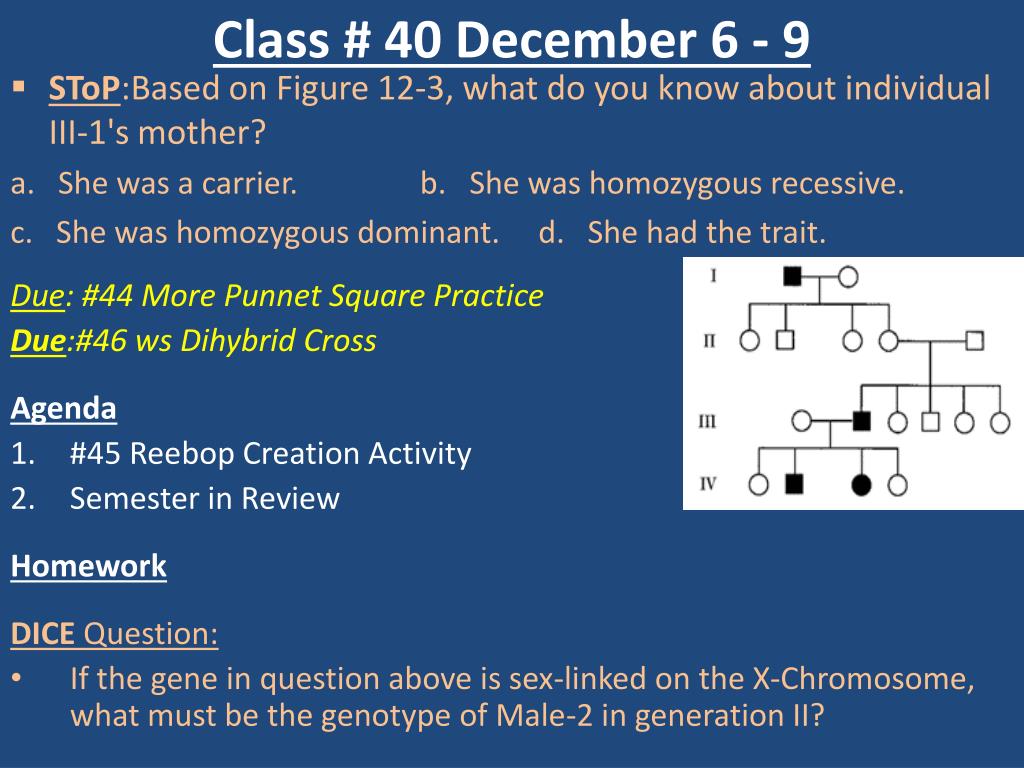 Class # 40 December 6 - 9

▪ SToP:Based on Figure 12-3, what do you know about individual III-1's mother?

a. She was a carrier.
b. She was homozygous recessive.
c. She was homozygous dominant.
d. She had the trait.

Due: #44 More Punnet Square Practice
Due:#46 ws Dihybrid Cross

I
II
III
IV

Agenda
1. #45 Reebop Creation Activity
2. Semester in Review

Homework

DICE Question:
• If the gene in question above is sex-linked on the X-Chromosome, what must be the genotype of Male-2 in generation II?